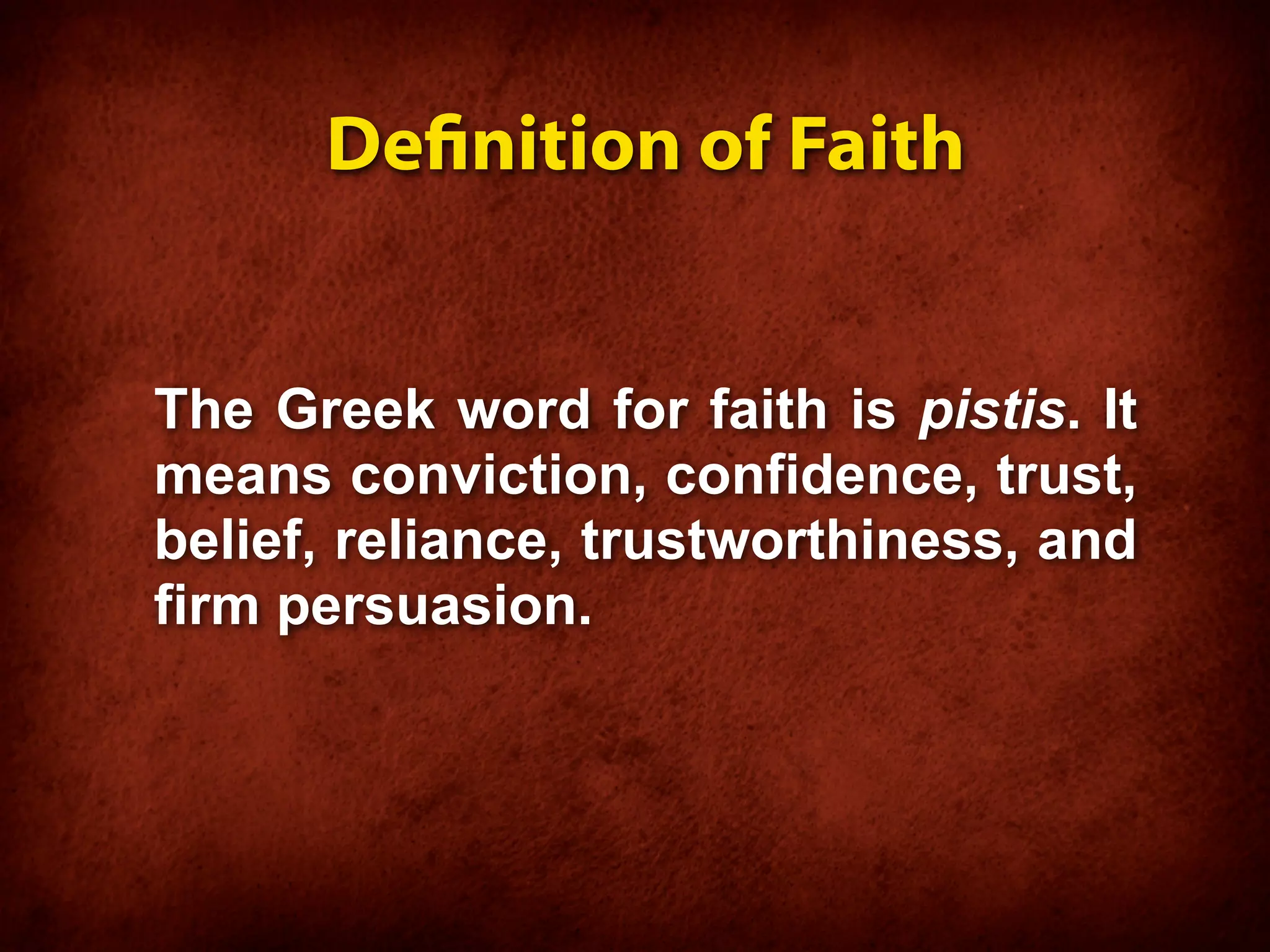 Definition of Faith

The Greek word for faith is pistis. It means conviction, confidence, trust, belief, reliance, trustworthiness, and firm persuasion.